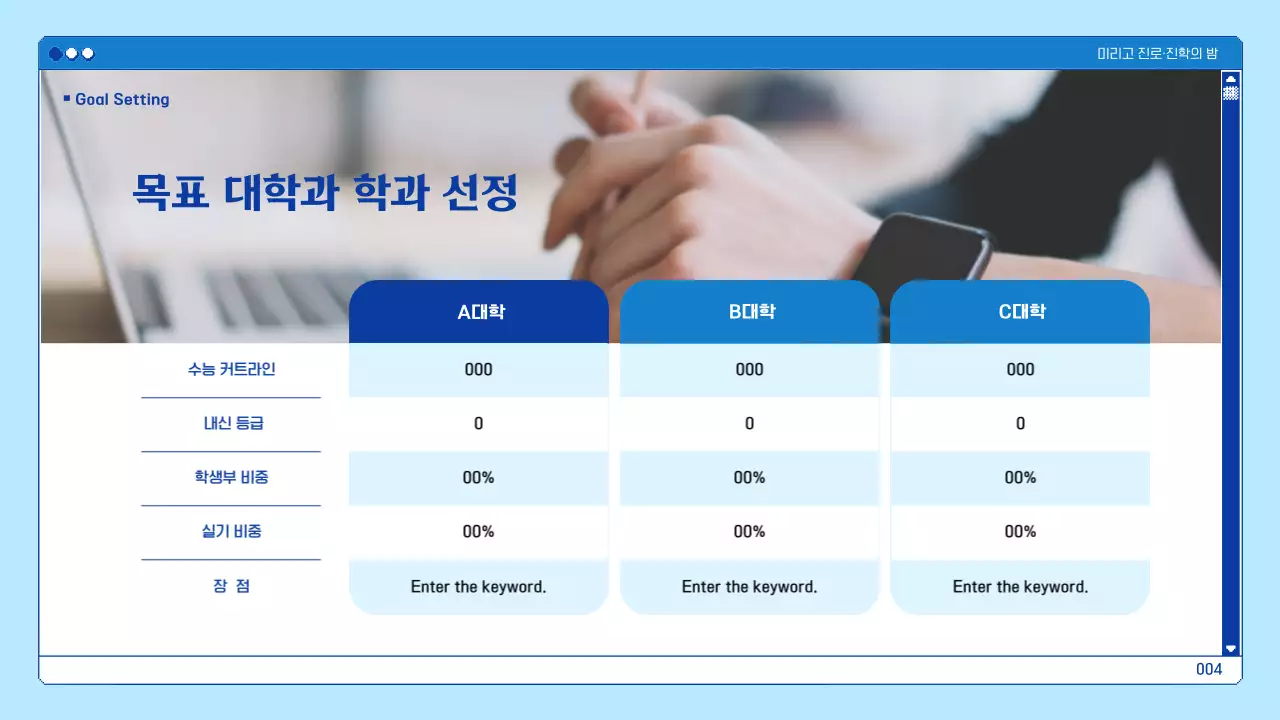 미리고 진로·진학의 밤

Goal Setting

목표 대학과 학과 선정

| | A대학 | B대학 | C대학 |
|---|---|---|---|
| 수능 커트라인 | 000 | 000 | 000 |
| 내신 등급 | 0 | 0 | 0 |
| 학생부 비중 | 00% | 00% | 00% |
| 실기 비중 | 00% | 00% | 00% |
| 장 점 | Enter the keyword. | Enter the keyword. | Enter the keyword. |

004